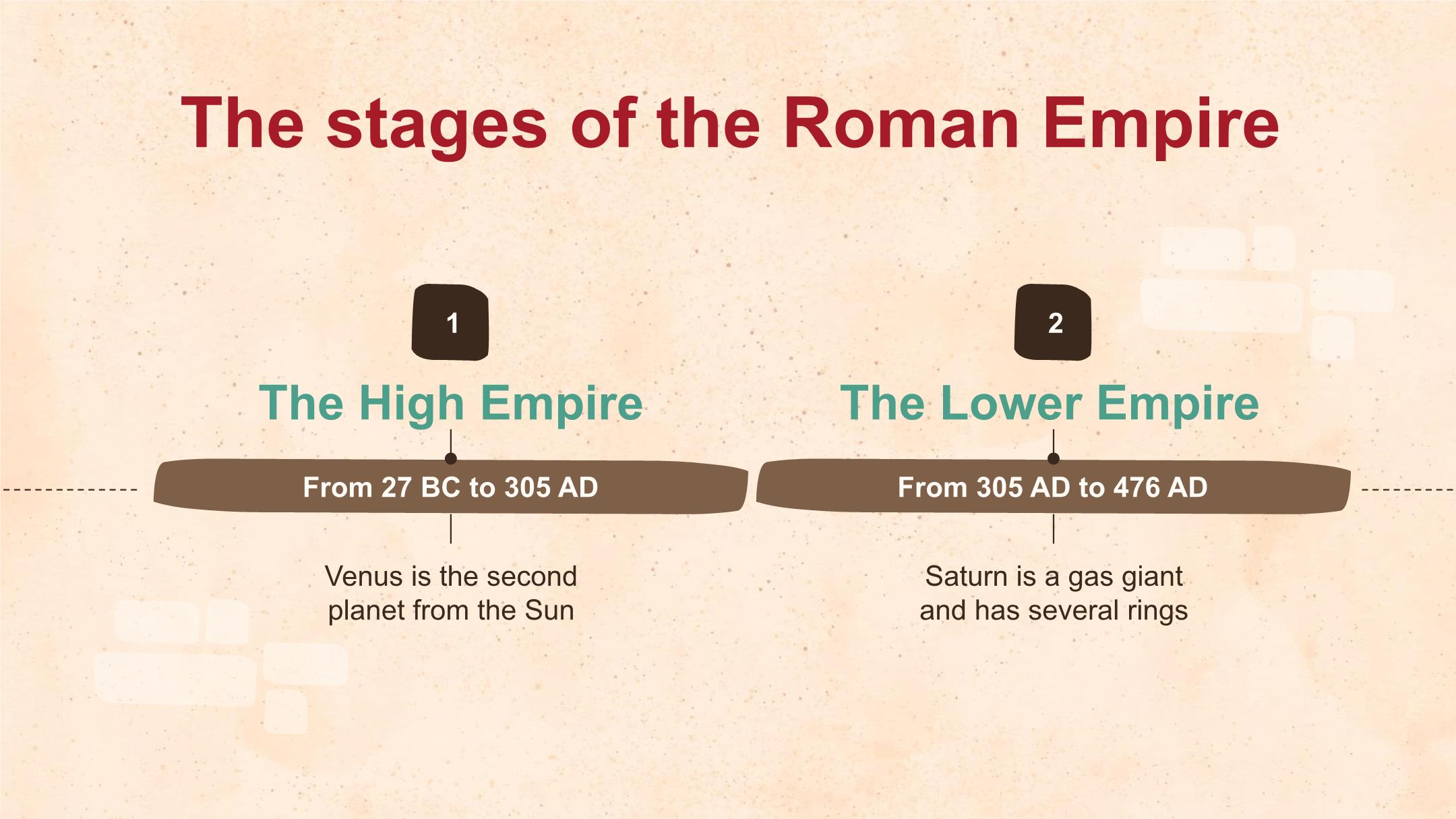 The stages of the Roman Empire

1

The High Empire

From 27 BC to 305 AD

Venus is the second planet from the Sun

2

The Lower Empire

From 305 AD to 476 AD

Saturn is a gas giant and has several rings